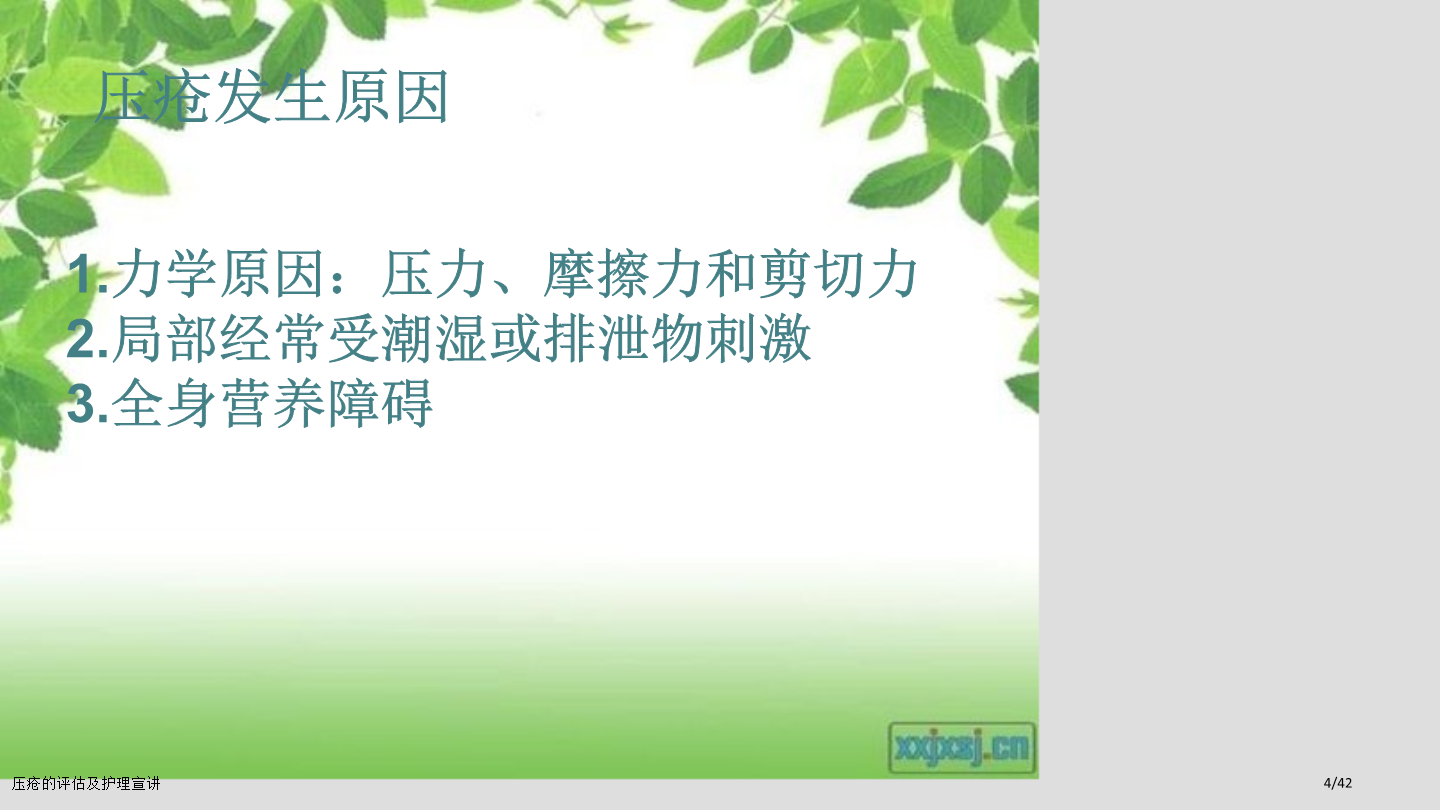 压疮发生原因

1.力学原因：压力、摩擦力和剪切力
2.局部经常受潮湿或排泄物刺激
3.全身营养障碍

xxjxsj.cn

压疮的评估及护理宣讲

4/42